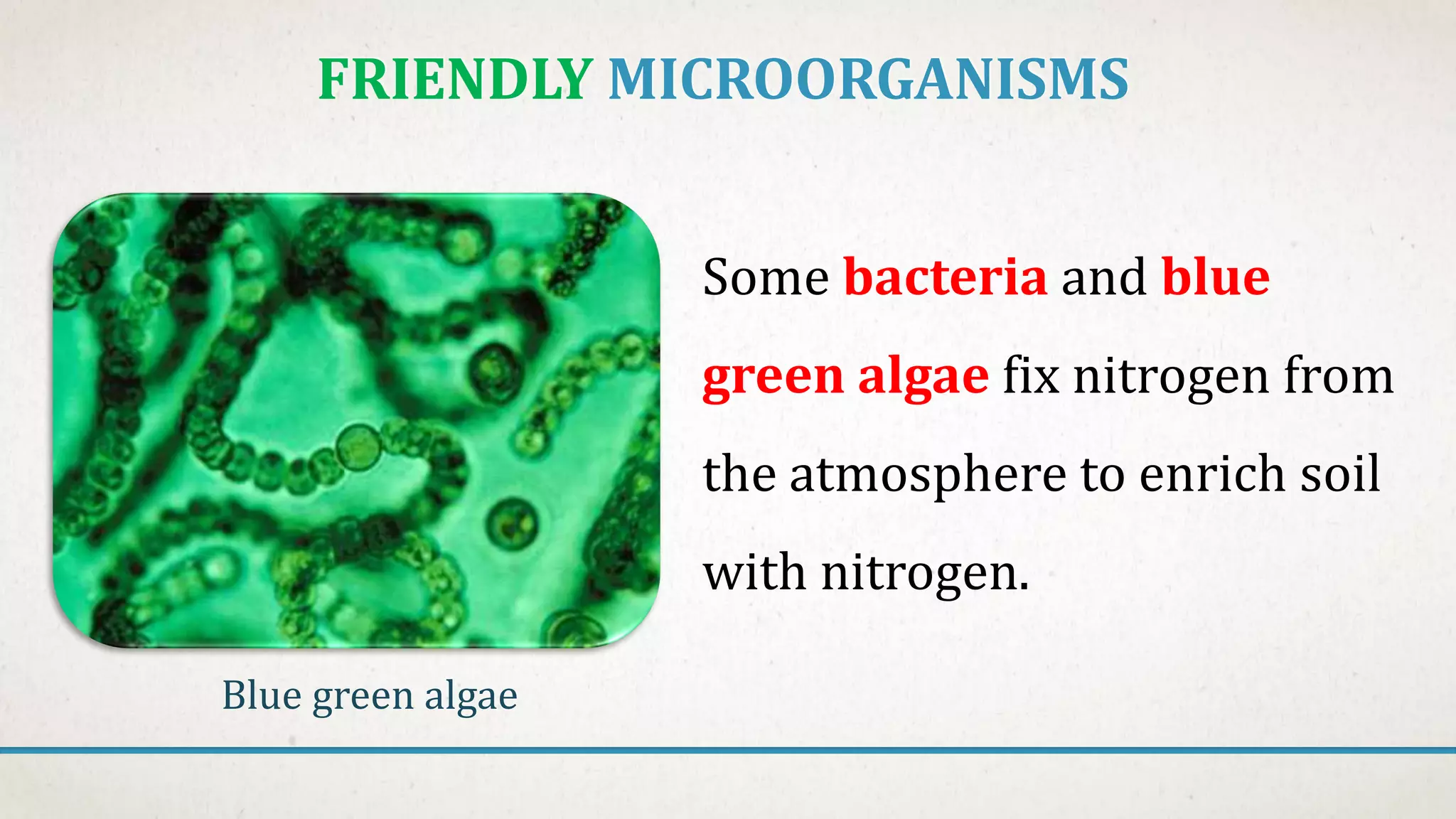 FRIENDLY MICROORGANISMS

Some bacteria and blue green algae fix nitrogen from the atmosphere to enrich soil with nitrogen.

Blue green algae